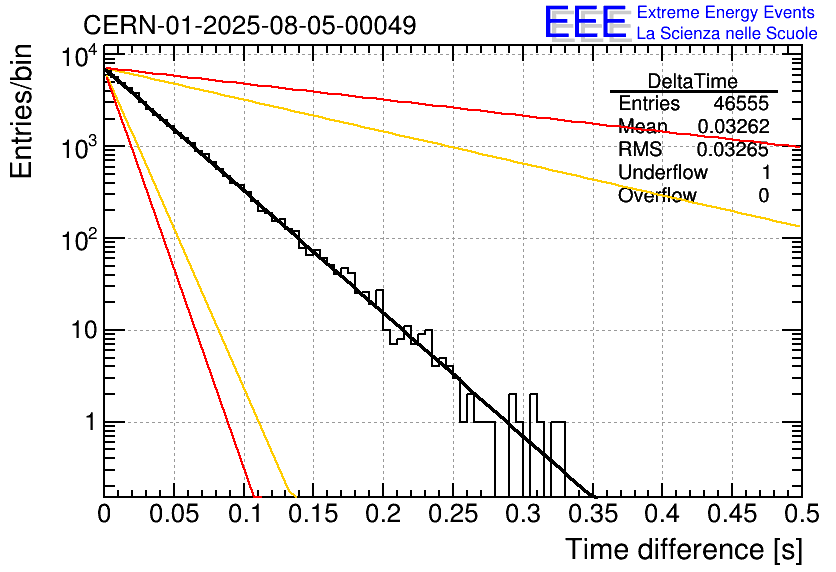 CERN-01-2025-08-05-00049

EEE Extreme Energy Events
La Scienza nelle Scuole

| DeltaTime | |
|---|---|
| Entries | 46555 |
| Mean | 0.03262 |
| RMS | 0.03265 |
| Underflow | 1 |
| Overflow | 0 |

Entries/bin

$10^4$
$10^3$
$10^2$
10
1

0 0.05 0.1 0.15 0.2 0.25 0.3 0.35 0.4 0.45 0.5

Time difference [s]